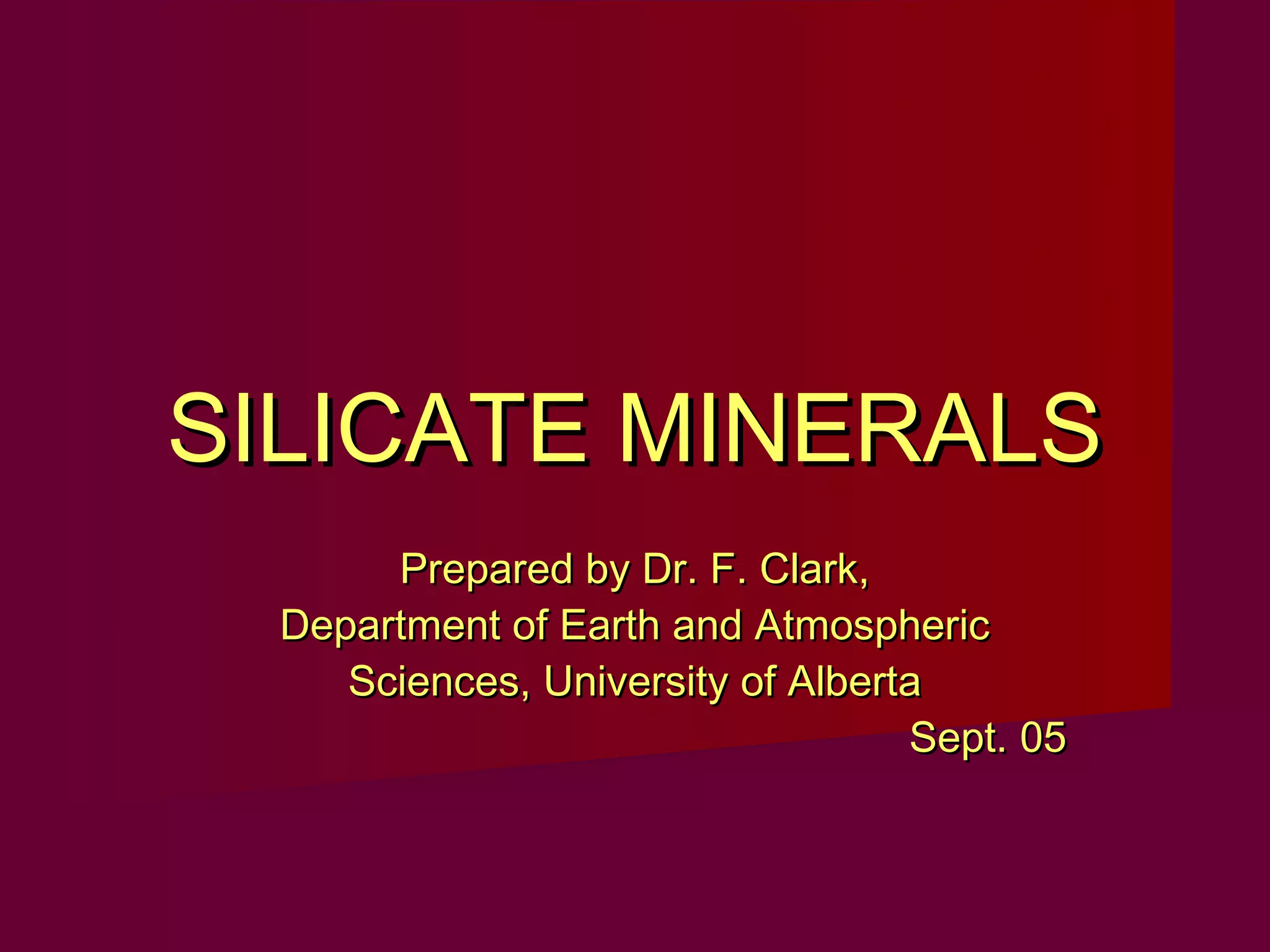 SILICATE MINERALS

Prepared by Dr. F. Clark, Department of Earth and Atmospheric Sciences, University of Alberta

Sept. 05